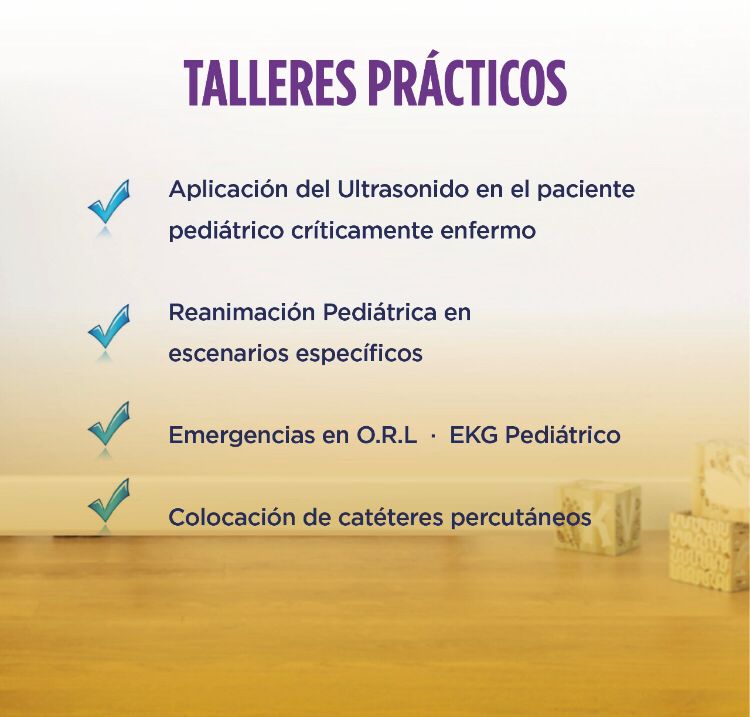 TALLERES PRÁCTICOS

Aplicación del Ultrasonido en el paciente pediátrico críticamente enfermo

Reanimación Pediátrica en escenarios específicos

Emergencias en O.R.L · EKG Pediátrico

Colocación de catéteres percutáneos